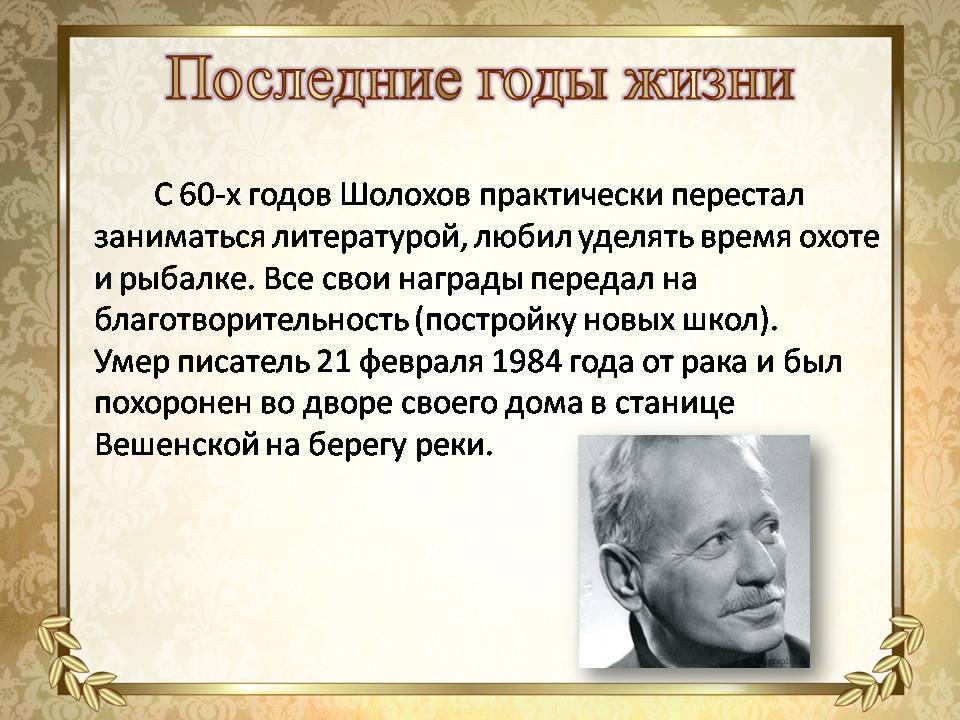 Последние годы жизни

С 60-х годов Шолохов практически перестал заниматься литературой, любил уделять время охоте и рыбалке. Все свои награды передал на благотворительность (постройку новых школ). Умер писатель 21 февраля 1984 года от рака и был похоронен во дворе своего дома в станице Вешенской на берегу реки.